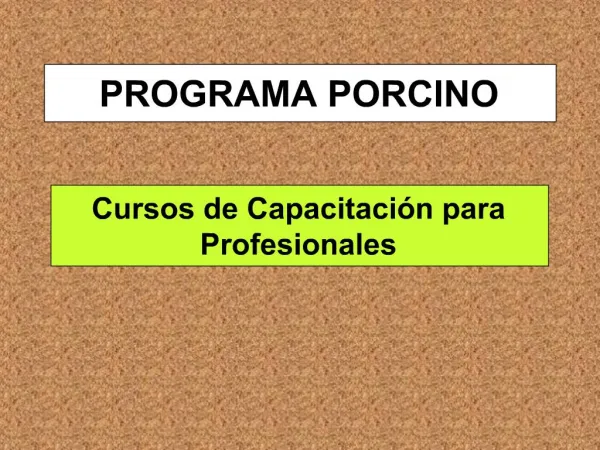 PROGRAMA PORCINO

Cursos de Capacitación para Profesionales